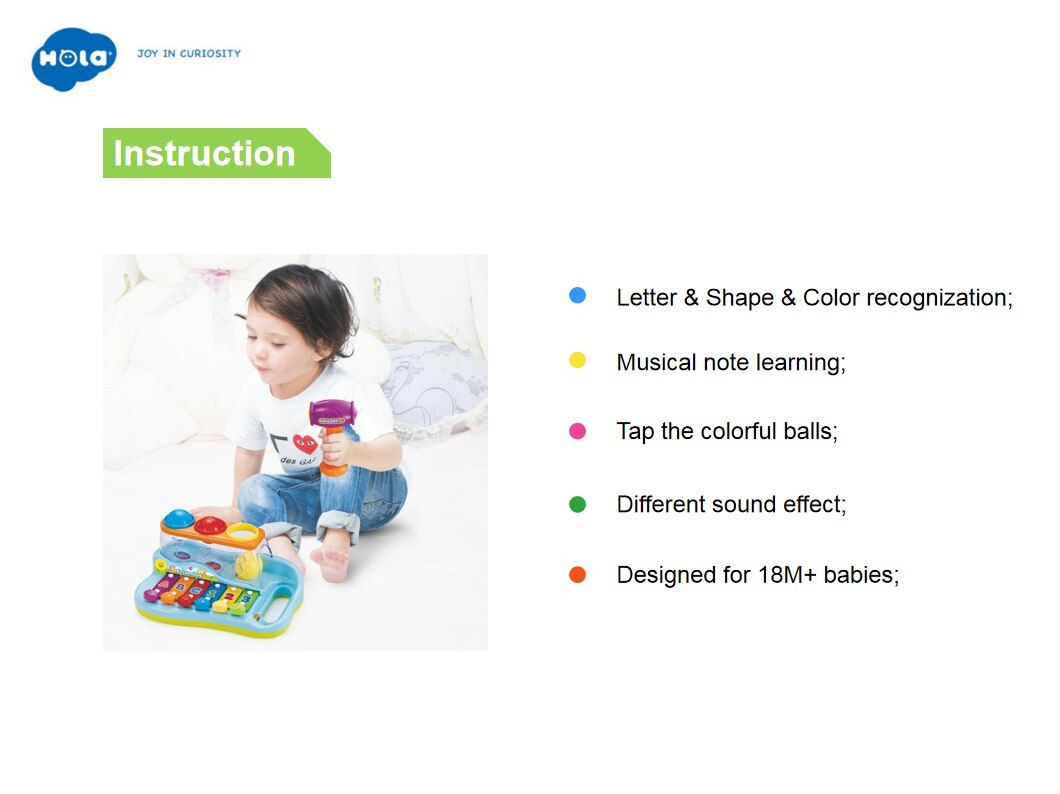 HOLA JOY IN CURIOSITY

Instruction

des GA

Letter & Shape & Color recognization;

Musical note learning;

Tap the colorful balls;

Different sound effect;

Designed for 18M+ babies;